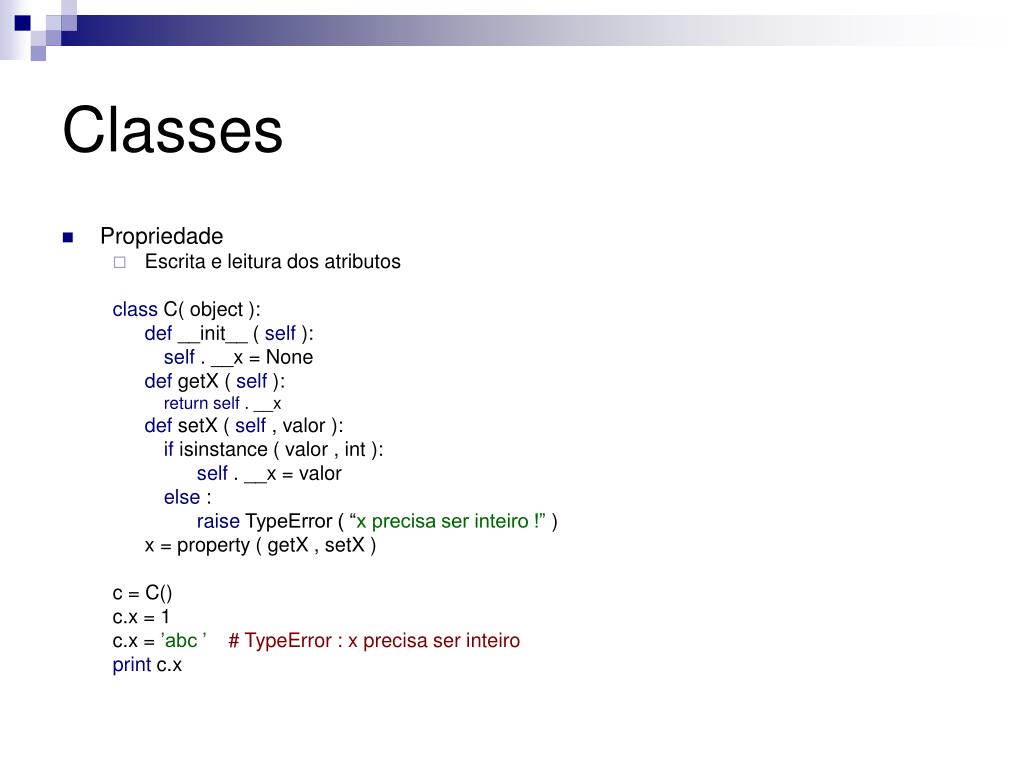 Classes

Propriedade

Escrita e leitura dos atributos

class C( object ):
    def __init__ ( self ):
        self . __x = None
    def getX ( self ):
        return self . __x
    def setX ( self , valor ):
        if isinstance ( valor , int ):
            self . __x = valor
        else :
            raise TypeError ( “x precisa ser inteiro !” )
    x = property ( getX , setX )

c = C()
c.x = 1
c.x = ’abc ’    # TypeError : x precisa ser inteiro
print c.x